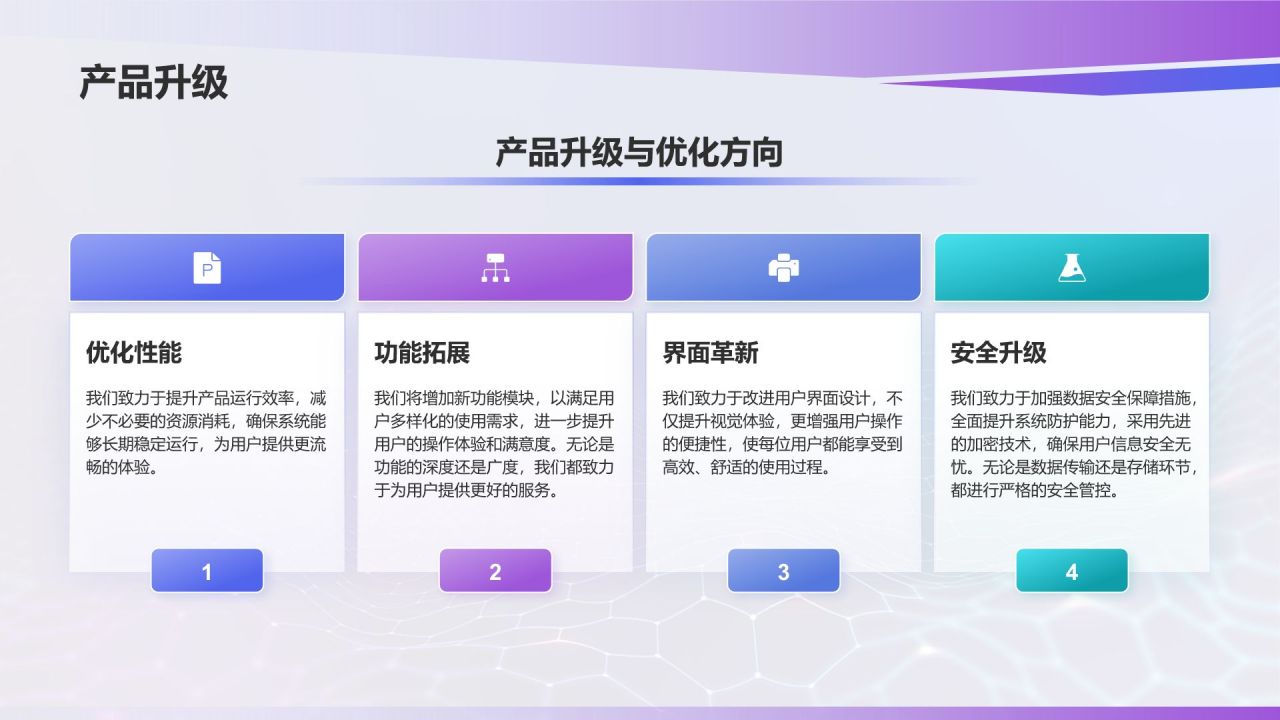 产品升级

产品升级与优化方向

P

优化性能

我们致力于提升产品运行效率，减少不必要的资源消耗，确保系统能够长期稳定运行，为用户提供更流畅的体验。

1

功能拓展

我们将增加新功能模块，以满足用户多样化的使用需求，进一步提升用户的操作体验和满意度。无论是功能的深度还是广度，我们都致力于为用户提供更好的服务。

2

界面革新

我们致力于改进用户界面设计，不仅提升视觉体验，更增强用户操作的便捷性，使每位用户都能享受到高效、舒适的使用过程。

3

安全升级

我们致力于加强数据安全保障措施，全面提升系统防护能力，采用先进的加密技术，确保用户信息安全无忧。无论是数据传输还是存储环节，都进行严格的安全管控。

4